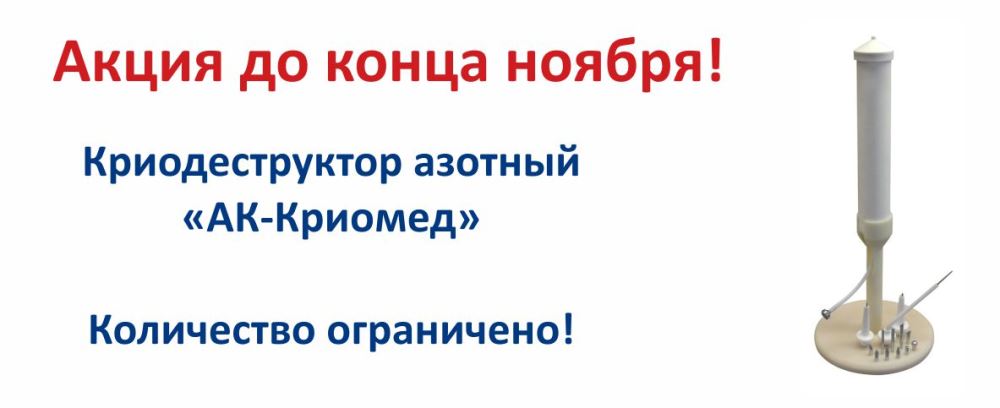 Акция до конца ноября!

Криодеструктор азотный «АК-Криомед»

Количество ограничено!